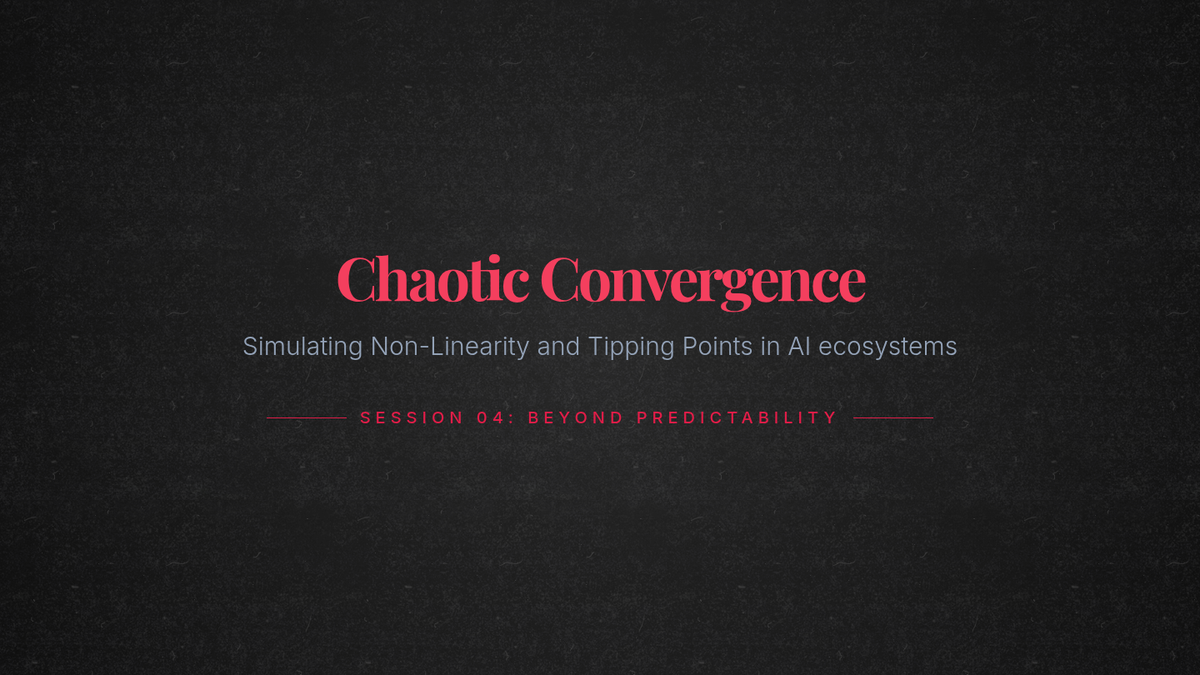 Chaotic Convergence

Simulating Non-Linearity and Tipping Points in AI ecosystems

SESSION 04: BEYOND PREDICTABILITY